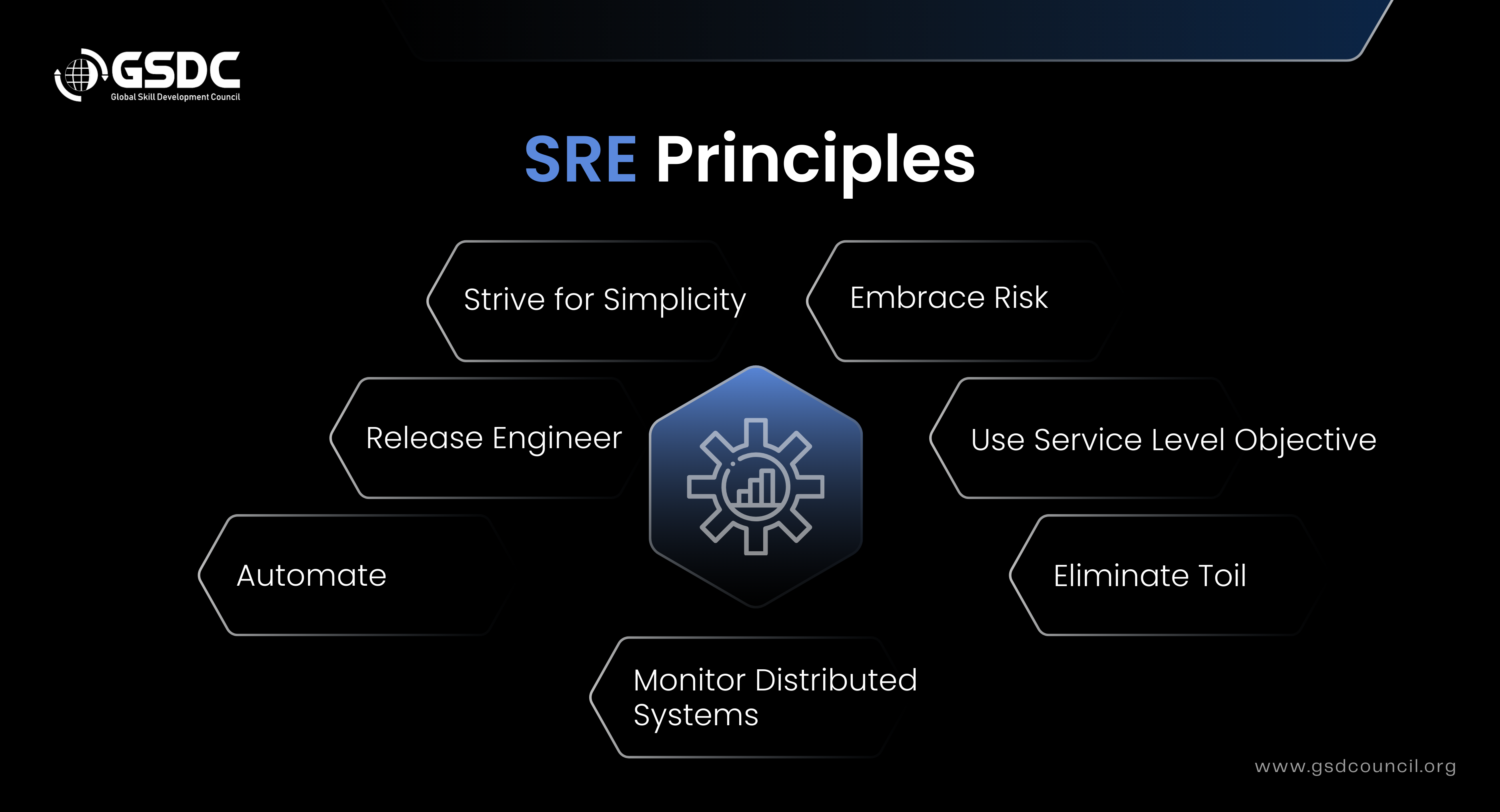 GSDC
Global Skill Development Council

SRE Principles

Strive for Simplicity

Embrace Risk

Release Engineer

Use Service Level Objective

Automate

Eliminate Toil

Monitor Distributed Systems

www.gsdcouncil.org